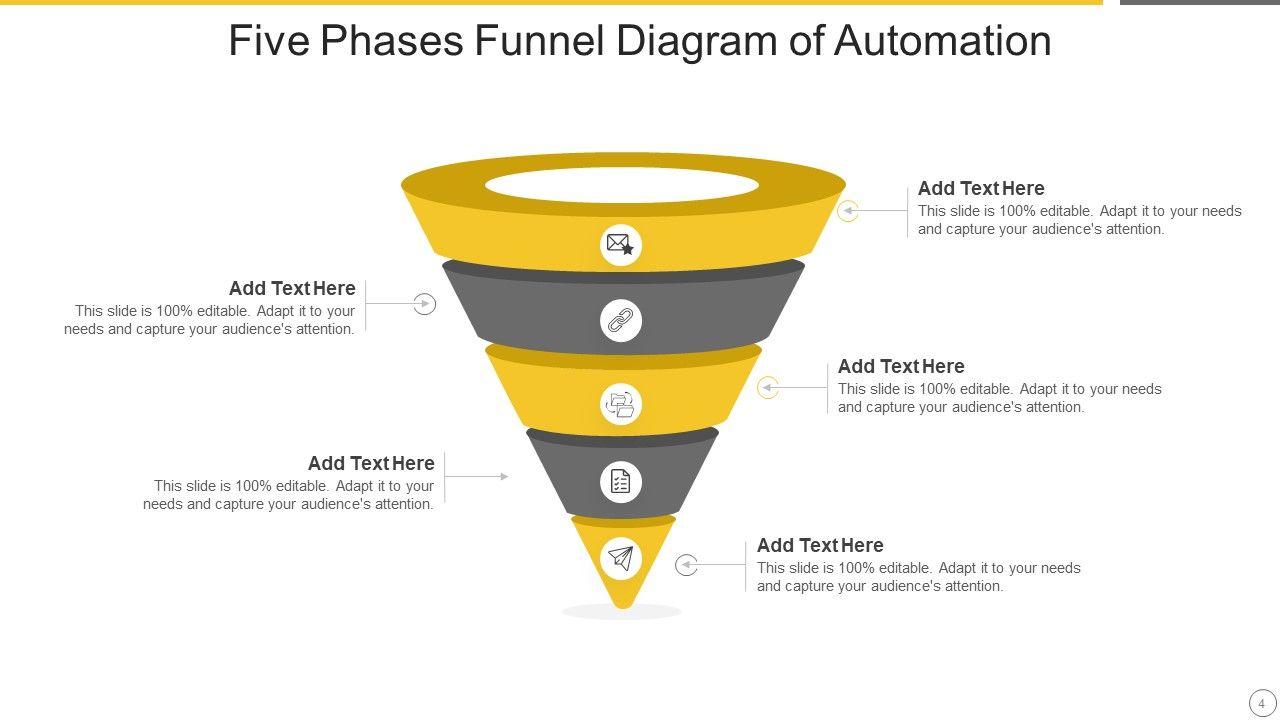 Five Phases Funnel Diagram of Automation

Add Text Here
This slide is 100% editable. Adapt it to your needs and capture your audience's attention.

Add Text Here
This slide is 100% editable. Adapt it to your needs and capture your audience's attention.

Add Text Here
This slide is 100% editable. Adapt it to your needs and capture your audience's attention.

Add Text Here
This slide is 100% editable. Adapt it to your needs and capture your audience's attention.

Add Text Here
This slide is 100% editable. Adapt it to your needs and capture your audience's attention.

4